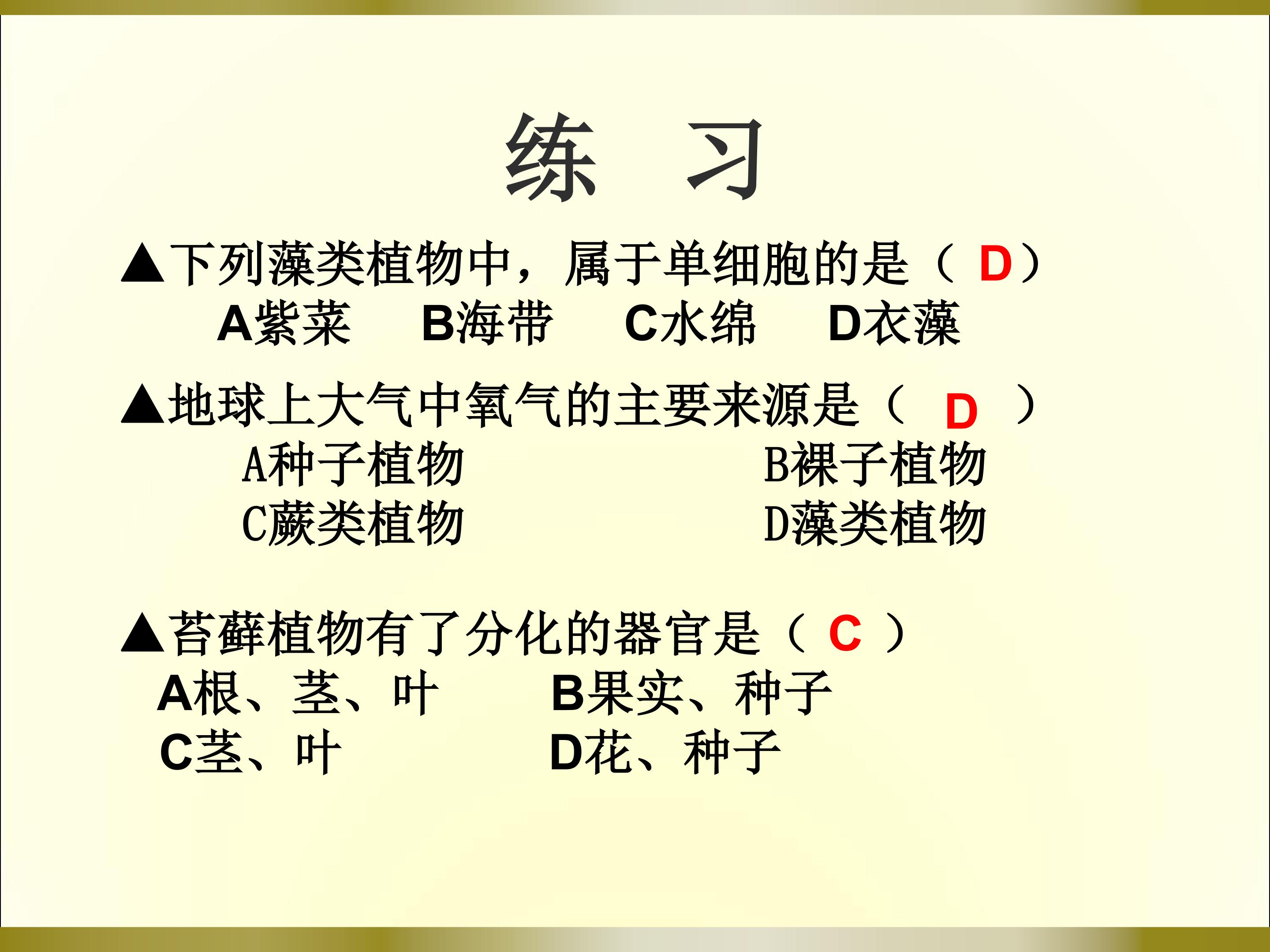 练 习

▲下列藻类植物中，属于单细胞的是（ D）
A紫菜 B海带 C水绵 D衣藻

▲地球上大气中氧气的主要来源是（ D ）
A种子植物 B裸子植物
C蕨类植物 D藻类植物

▲苔藓植物有了分化的器官是（ C ）
A根、茎、叶 B果实、种子
C茎、叶 D花、种子